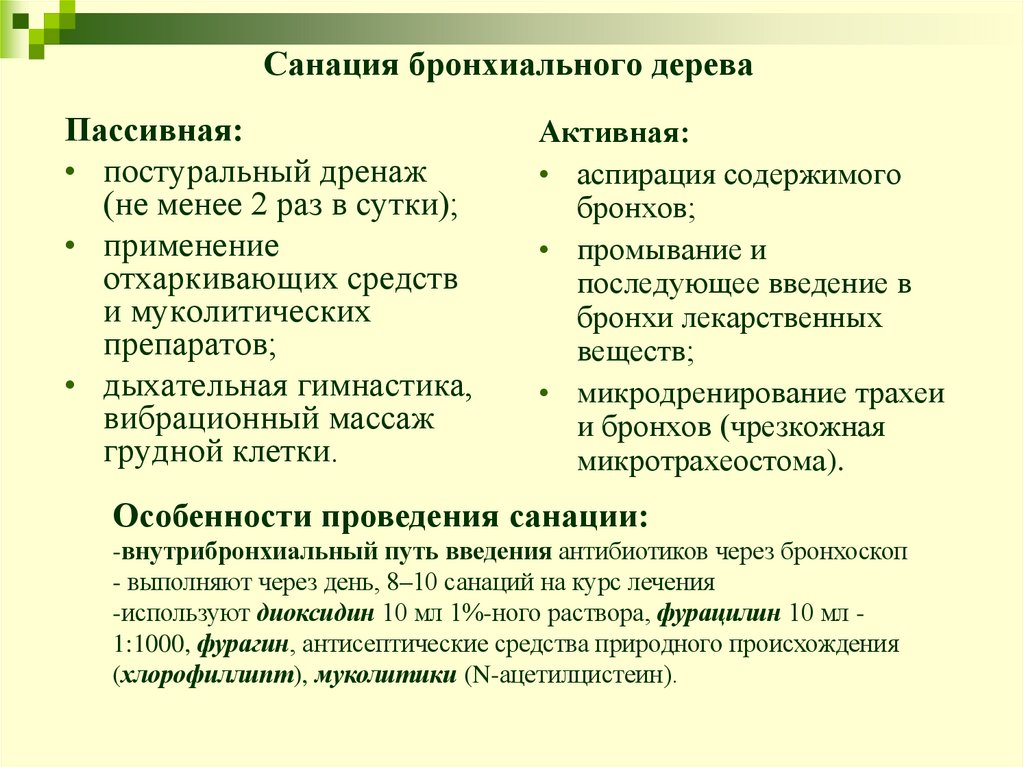 Санация бронхиального дерева

Пассивная:
• постуральный дренаж (не менее 2 раз в сутки);
• применение отхаркивающих средств и муколитических препаратов;
• дыхательная гимнастика, вибрационный массаж грудной клетки.

Активная:
• аспирация содержимого бронхов;
• промывание и последующее введение в бронхи лекарственных веществ;
• микродренирование трахеи и бронхов (чрезкожная микротрахеостома).

Особенности проведения санации:
-внутрибронхиальный путь введения антибиотиков через бронхоскоп
- выполняют через день, 8–10 санаций на курс лечения
-используют диоксидин 10 мл 1%-ного раствора, фурацилин 10 мл - 1:1000, фурагин, антисептические средства природного происхождения (хлорофиллипт), муколитики (N-ацетилцистеин).